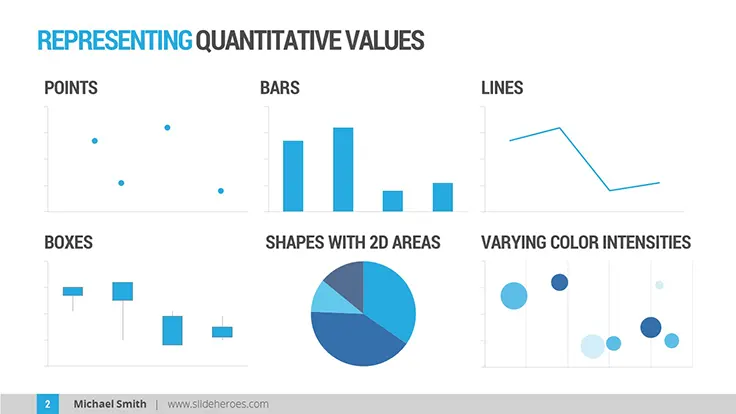 REPRESENTING QUANTITATIVE VALUES

POINTS

BARS

LINES

BOXES

SHAPES WITH 2D AREAS

VARYING COLOR INTENSITIES

2 Michael Smith | www.slideheroes.com